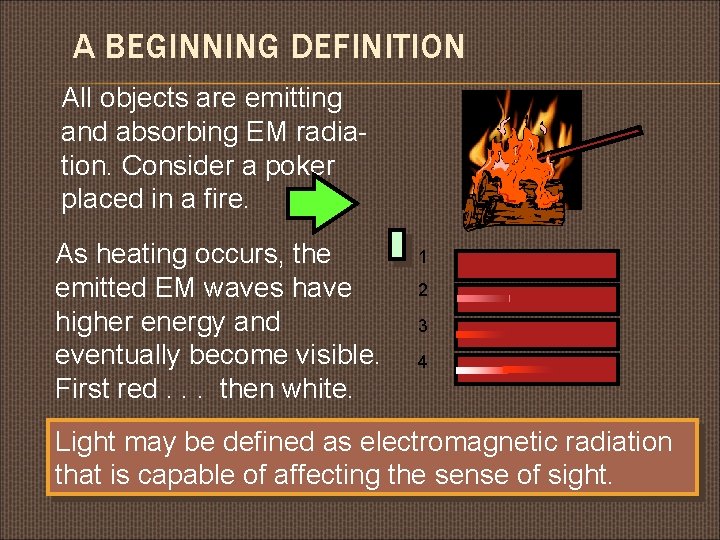 A BEGINNING DEFINITION

All objects are emitting and absorbing EM radiation. Consider a poker placed in a fire.

As heating occurs, the emitted EM waves have higher energy and eventually become visible. First red . . . then white.

1
2
3
4

Light may be defined as electromagnetic radiation that is capable of affecting the sense of sight.